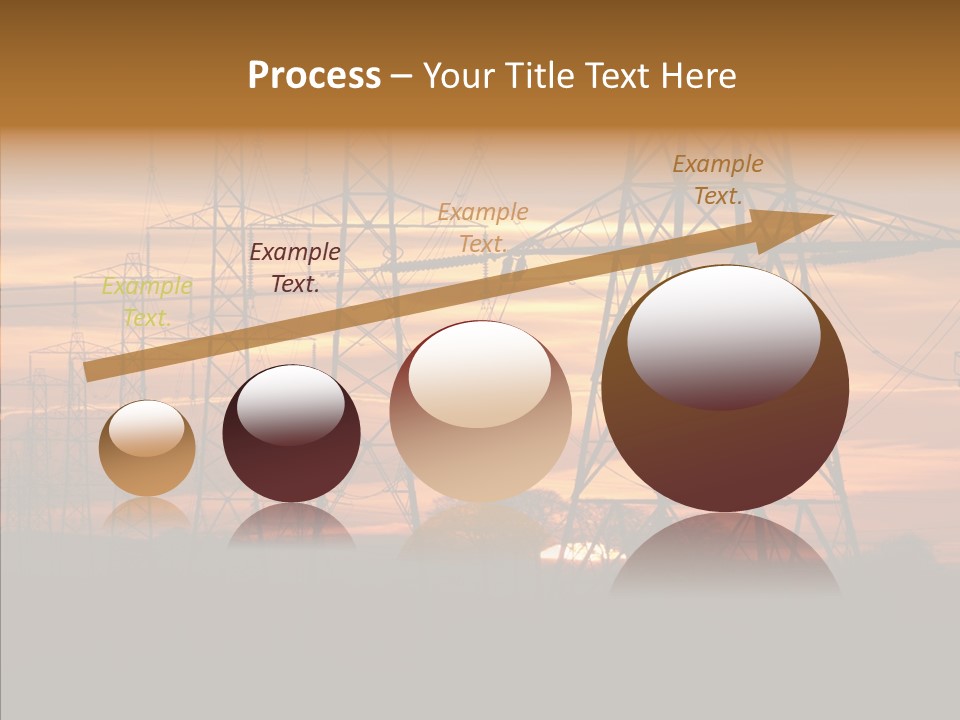 Process – Your Title Text Here

Example Text.

Example Text.

Example Text.

Example Text.